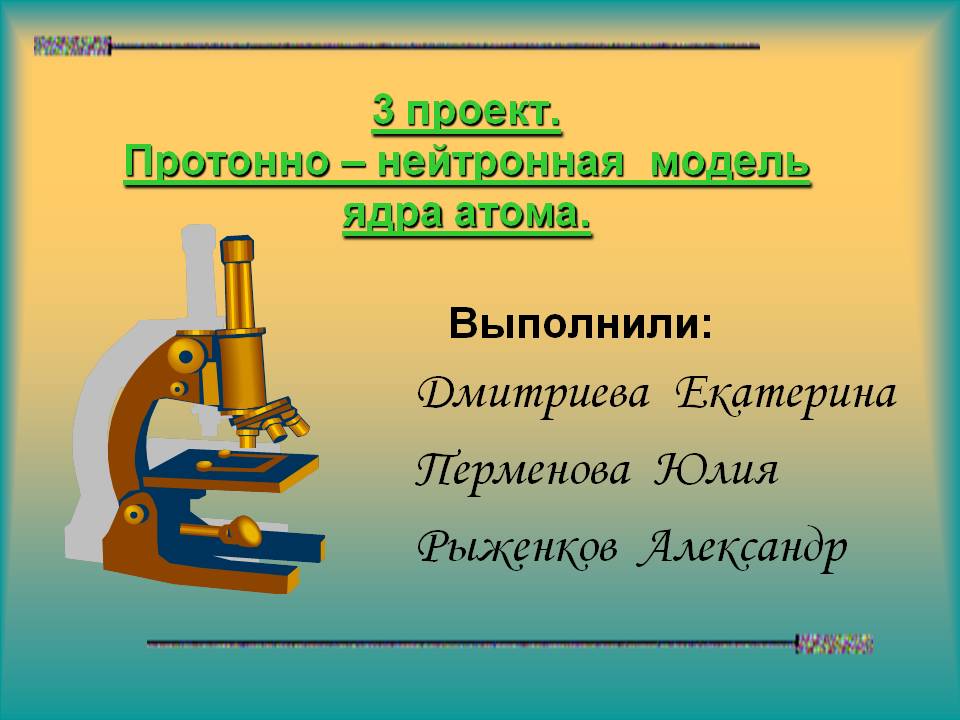 3 проект.
Протонно – нейтронная модель ядра атома.

Выполнили:
Дмитриева Екатерина
Перменова Юлия
Рыженков Александр